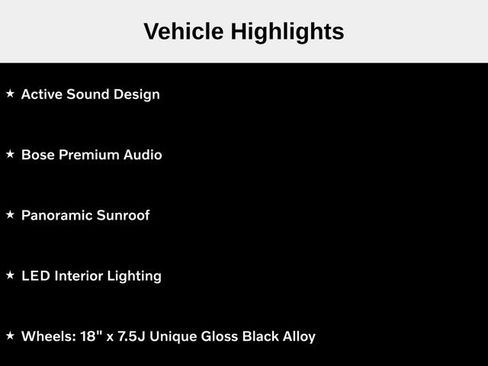 Vehicle Highlights

★ Active Sound Design

★ Bose Premium Audio

★ Panoramic Sunroof

★ LED Interior Lighting

★ Wheels: 18" x 7.5J Unique Gloss Black Alloy